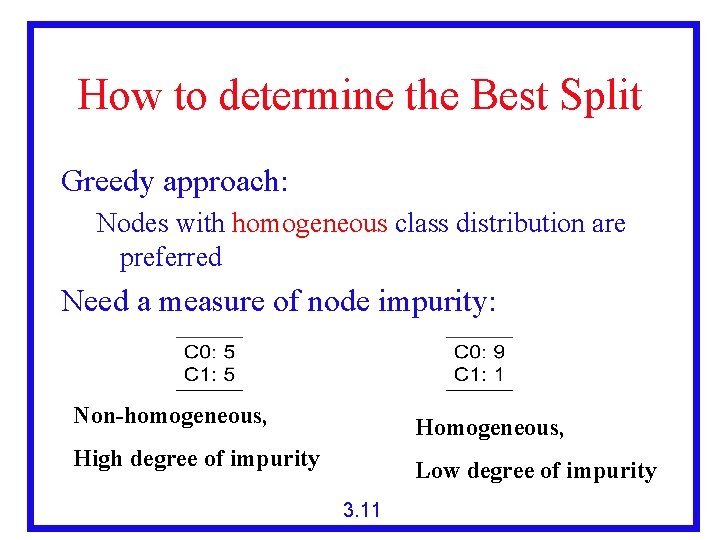 How to determine the Best Split

Greedy approach:

Nodes with homogeneous class distribution are preferred

Need a measure of node impurity:

C0: 5
C1: 5

Non-homogeneous,

High degree of impurity

C0: 9
C1: 1

Homogeneous,

Low degree of impurity

3.11